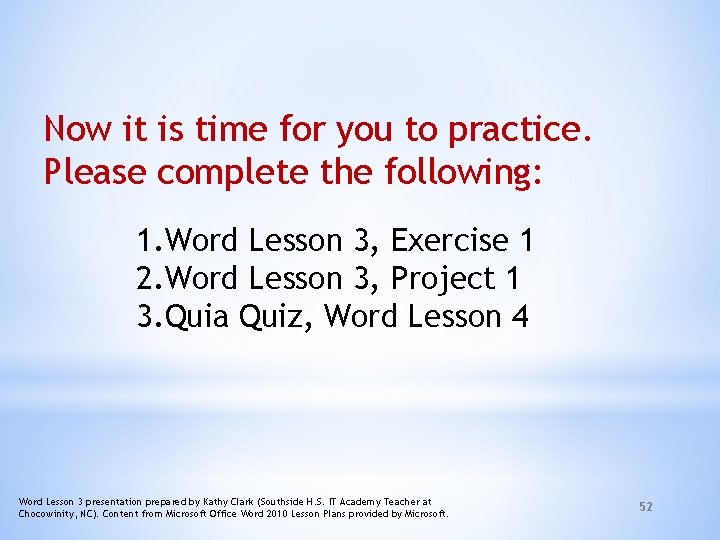 Now it is time for you to practice. Please complete the following:

1.Word Lesson 3, Exercise 1
2.Word Lesson 3, Project 1
3.Quia Quiz, Word Lesson 4

Word Lesson 3 presentation prepared by Kathy Clark (Southside H.S. IT Academy Teacher at Chocowinity, NC). Content from Microsoft Office Word 2010 Lesson Plans provided by Microsoft.

52